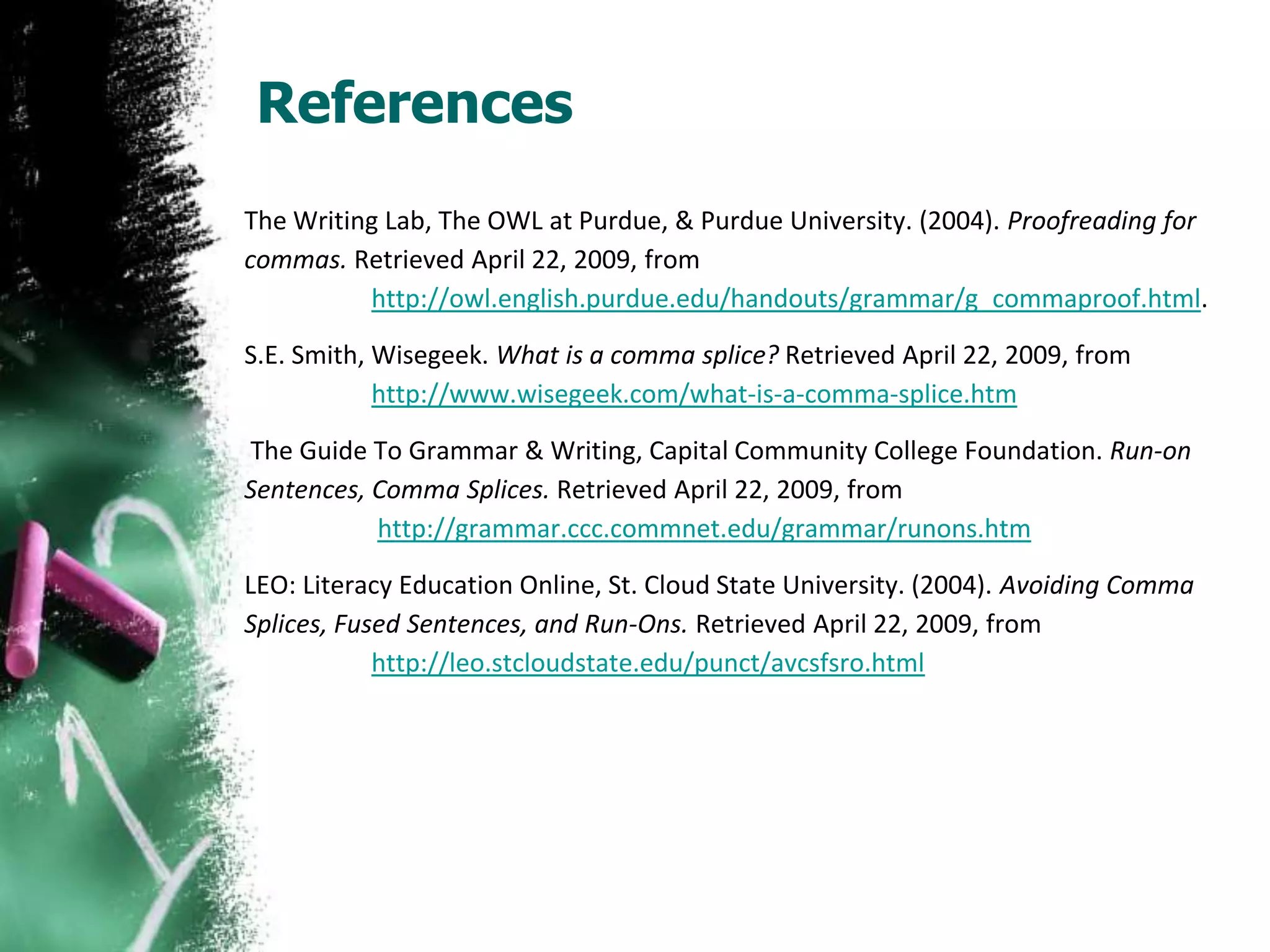 References

The Writing Lab, The OWL at Purdue, & Purdue University. (2004). Proofreading for commas. Retrieved April 22, 2009, from http://owl.english.purdue.edu/handouts/grammar/g_commaproof.html.

S.E. Smith, Wisegeek. What is a comma splice? Retrieved April 22, 2009, from http://www.wisegeek.com/what-is-a-comma-splice.htm

The Guide To Grammar & Writing, Capital Community College Foundation. Run-on Sentences, Comma Splices. Retrieved April 22, 2009, from http://grammar.ccc.commnet.edu/grammar/runons.htm

LEO: Literacy Education Online, St. Cloud State University. (2004). Avoiding Comma Splices, Fused Sentences, and Run-Ons. Retrieved April 22, 2009, from http://leo.stcloudstate.edu/punct/avcsfsro.html